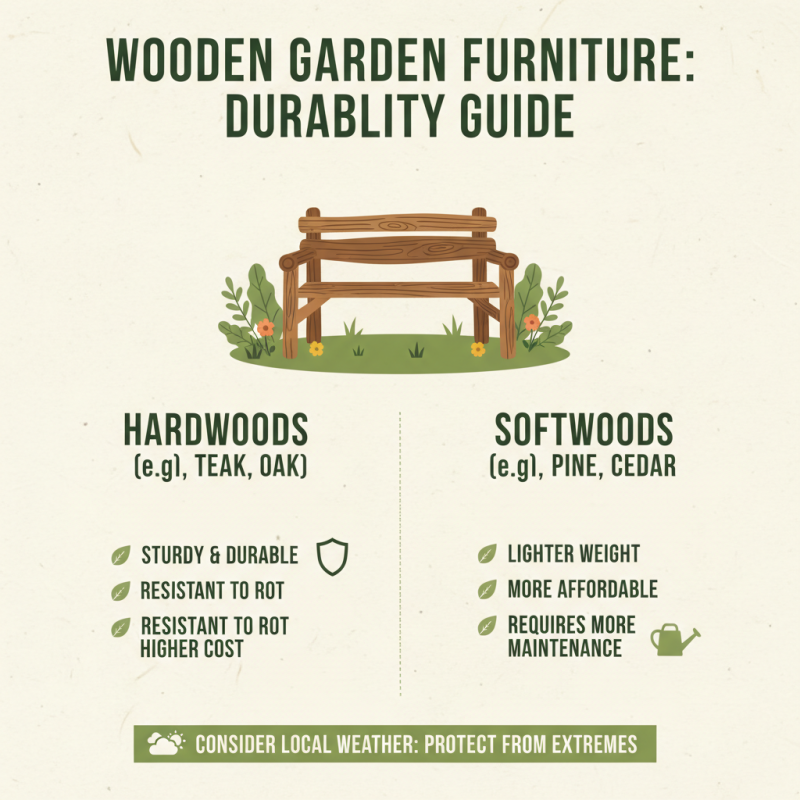 WOODEN GARDEN FURNITURE: DURABLITY GUIDE

HARDWOODS
(e.g), TEAK, OAK)

STURDY & DURABLE
RESISTANT TO ROT
RESISTANT TO ROT HIGHER COST

SOFTWOODS
(e.g), PINE, CEDAR

LIGHTER WEIGHT
MORE AFFORDABLE
REQUIRES MORE MAINTENANCE

CONSIDER LOCAL WEATHER: PROTECT FROM EXTREMES